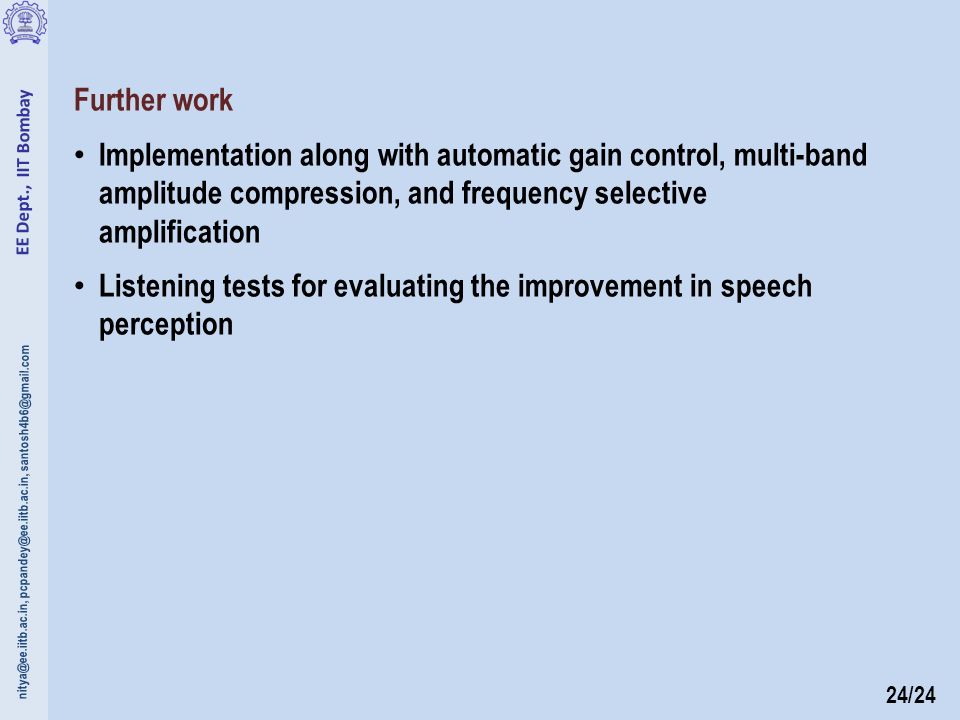 EE Dept., IIT Bombay

nitya@ee.iitb.ac.in, pcpandey@ee.iitb.ac.in, santosh4b6@gmail.com

Further work

• Implementation along with automatic gain control, multi-band amplitude compression, and frequency selective amplification

• Listening tests for evaluating the improvement in speech perception

24/24